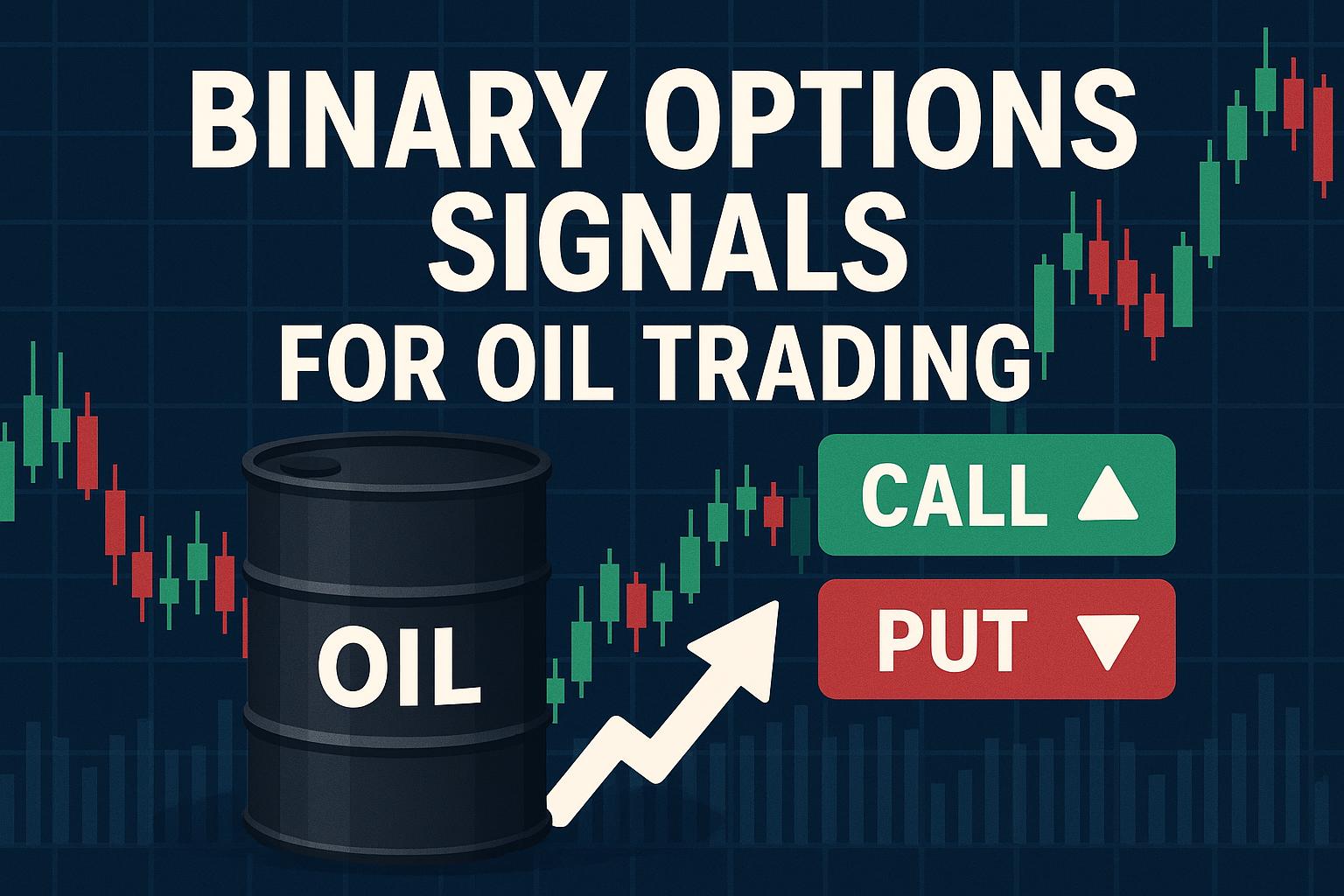 BINARY OPTIONS SIGNALS FOR OIL TRADING

OIL

CALL ▲

PUT ▼